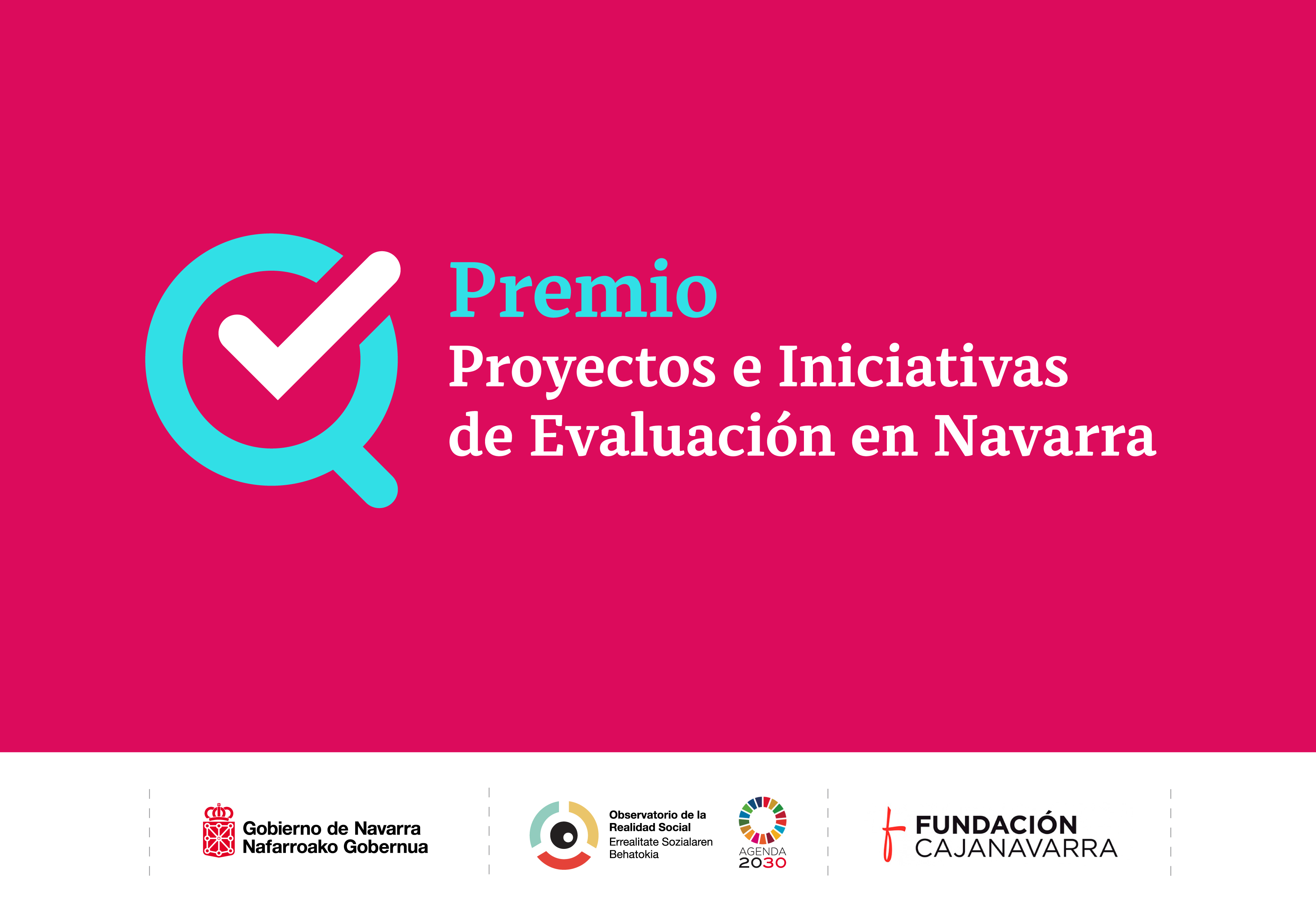 Premio
Proyectos e Iniciativas de Evaluación en Navarra

Gobierno de Navarra
Nafarroako Gobernua

Observatorio de la Realidad Social
Errealitate Sozialaren Behatokia

AGENDA 2030

FUNDACIÓN CAJANAVARRA